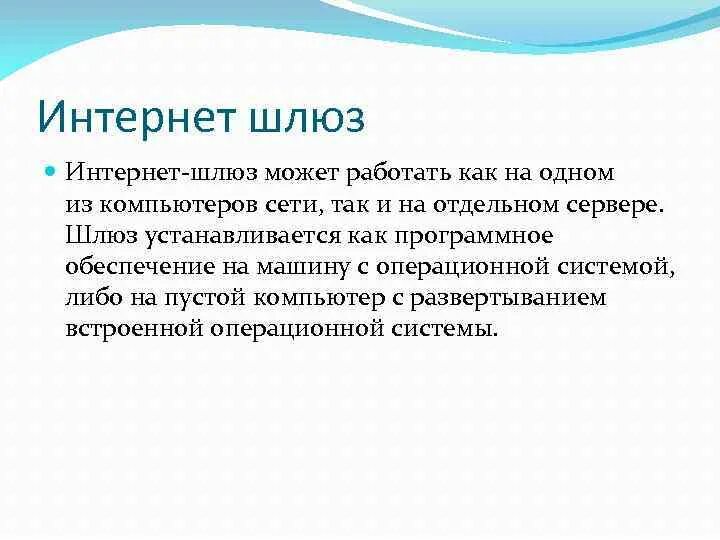 Интернет шлюз

Интернет-шлюз может работать как на одном из компьютеров сети, так и на отдельном сервере. Шлюз устанавливается как программное обеспечение на машину с операционной системой, либо на пустой компьютер с развертыванием встроенной операционной системы.